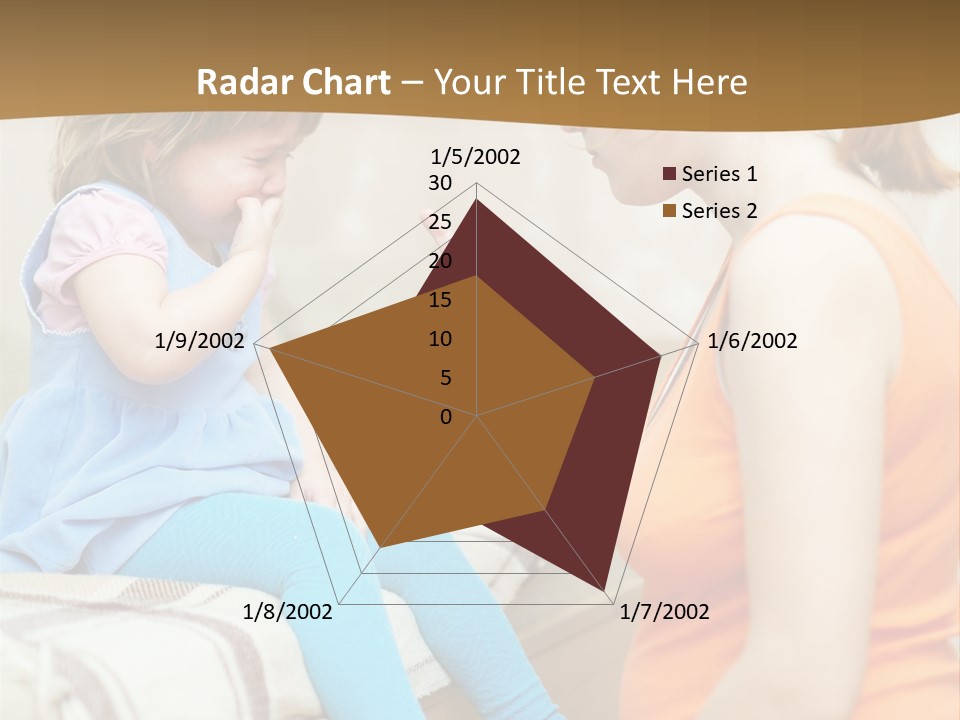 Radar Chart – Your Title Text Here

1/5/2002
30
25
20
15
10
5
0
1/6/2002
1/7/2002
1/8/2002
1/9/2002

Series 1
Series 2